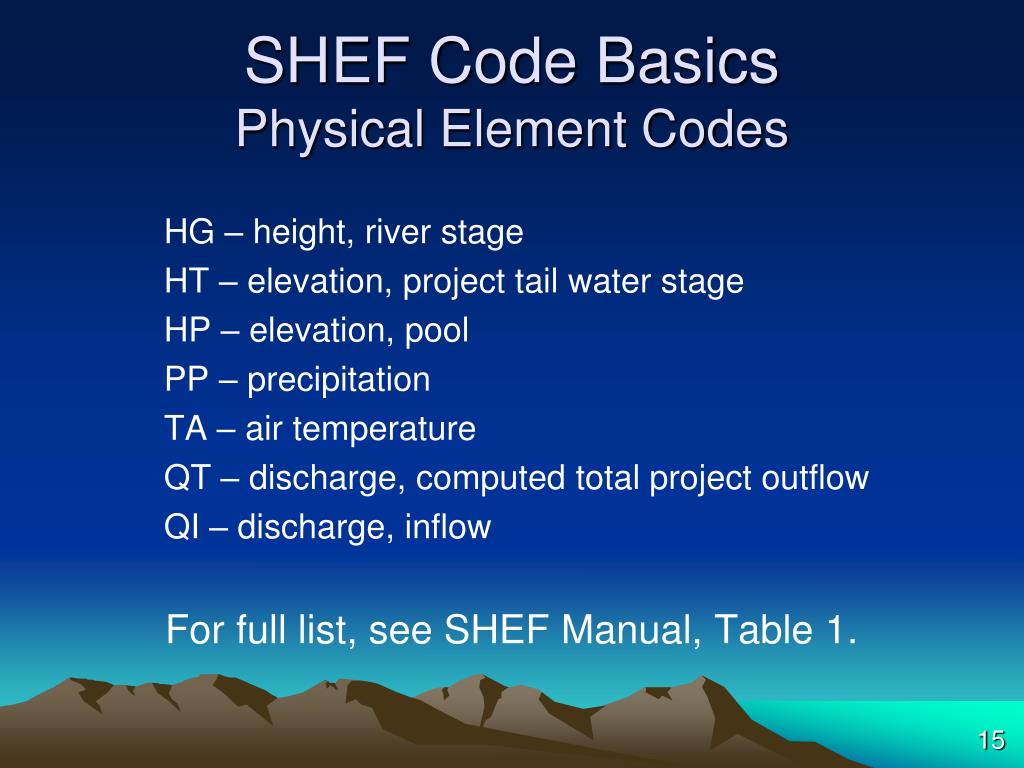 SHEF Code Basics
Physical Element Codes

HG – height, river stage
HT – elevation, project tail water stage
HP – elevation, pool
PP – precipitation
TA – air temperature
QT – discharge, computed total project outflow
QI – discharge, inflow

For full list, see SHEF Manual, Table 1.

15